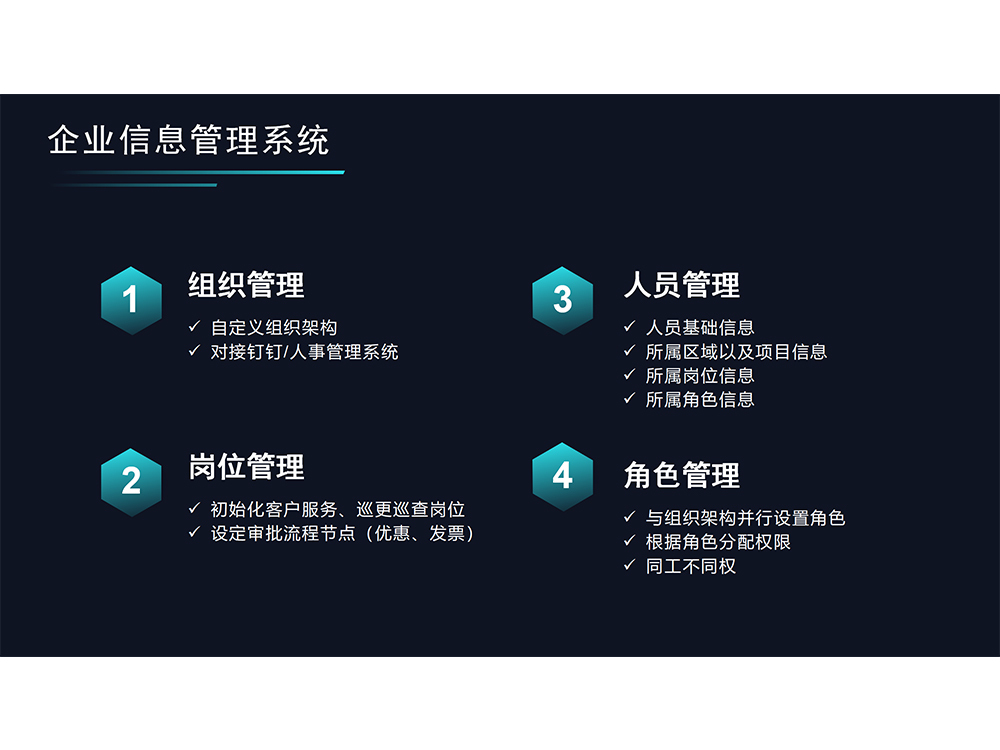 企业信息管理系统

1
组织管理
✓ 自定义组织架构
✓ 对接钉钉/人事管理系统

2
岗位管理
✓ 初始化客户服务、巡更巡查岗位
✓ 设定审批流程节点（优惠、发票）

3
人员管理
✓ 人员基础信息
✓ 所属区域以及项目信息
✓ 所属岗位信息
✓ 所属角色信息

4
角色管理
✓ 与组织架构并行设置角色
✓ 根据角色分配权限
✓ 同工不同权